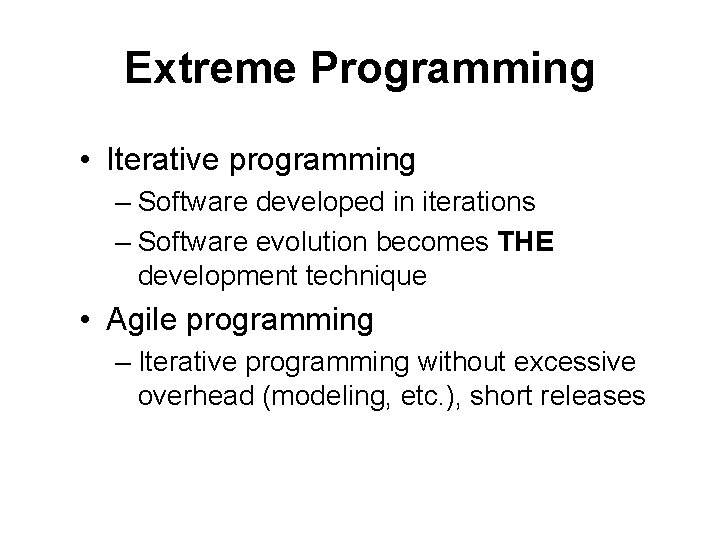 Extreme Programming

• Iterative programming
– Software developed in iterations
– Software evolution becomes THE development technique
• Agile programming
– Iterative programming without excessive overhead (modeling, etc.), short releases